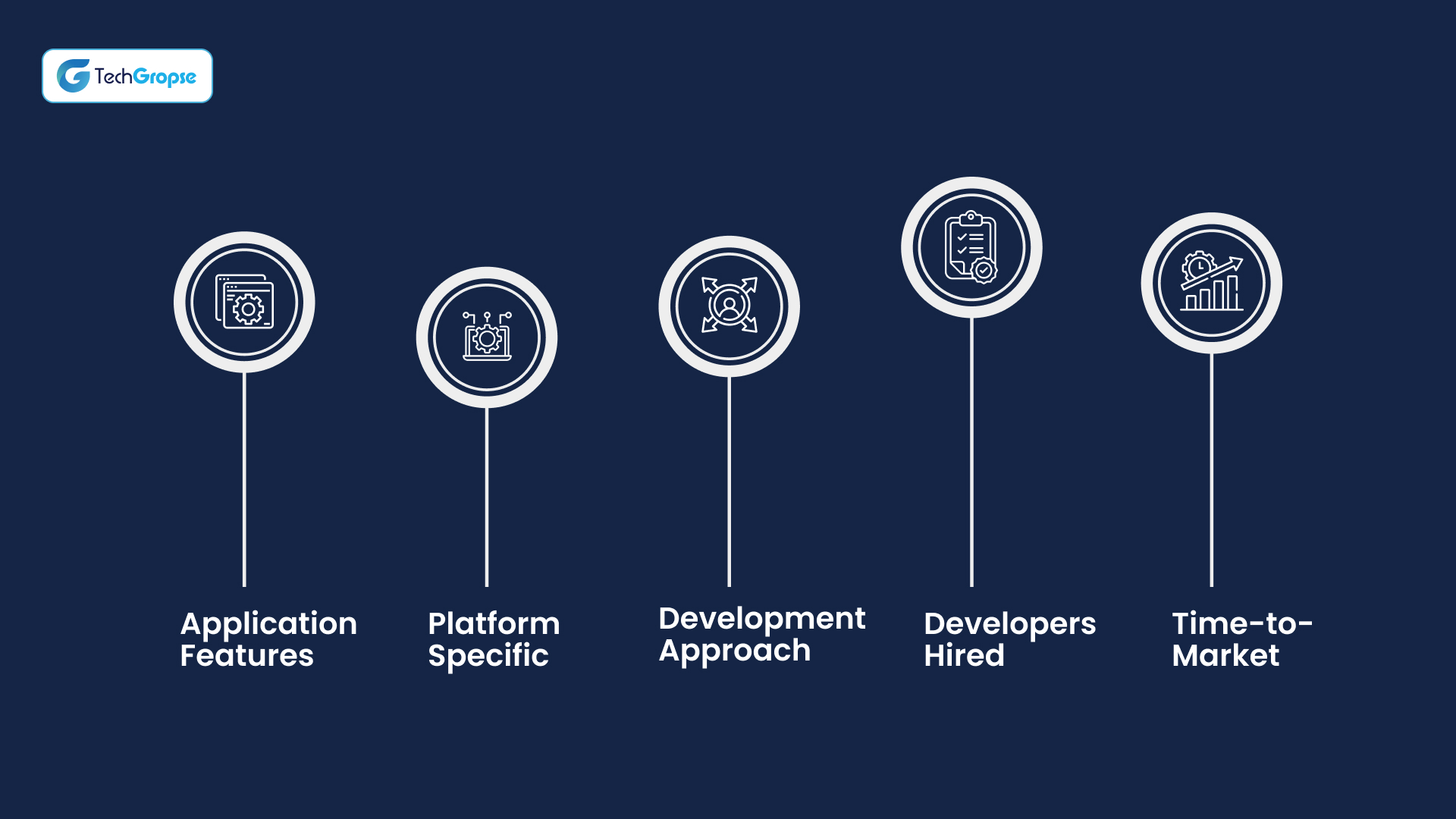 TechGropse

Application Features

Platform Specific

Development Approach

Developers Hired

Time-to-Market